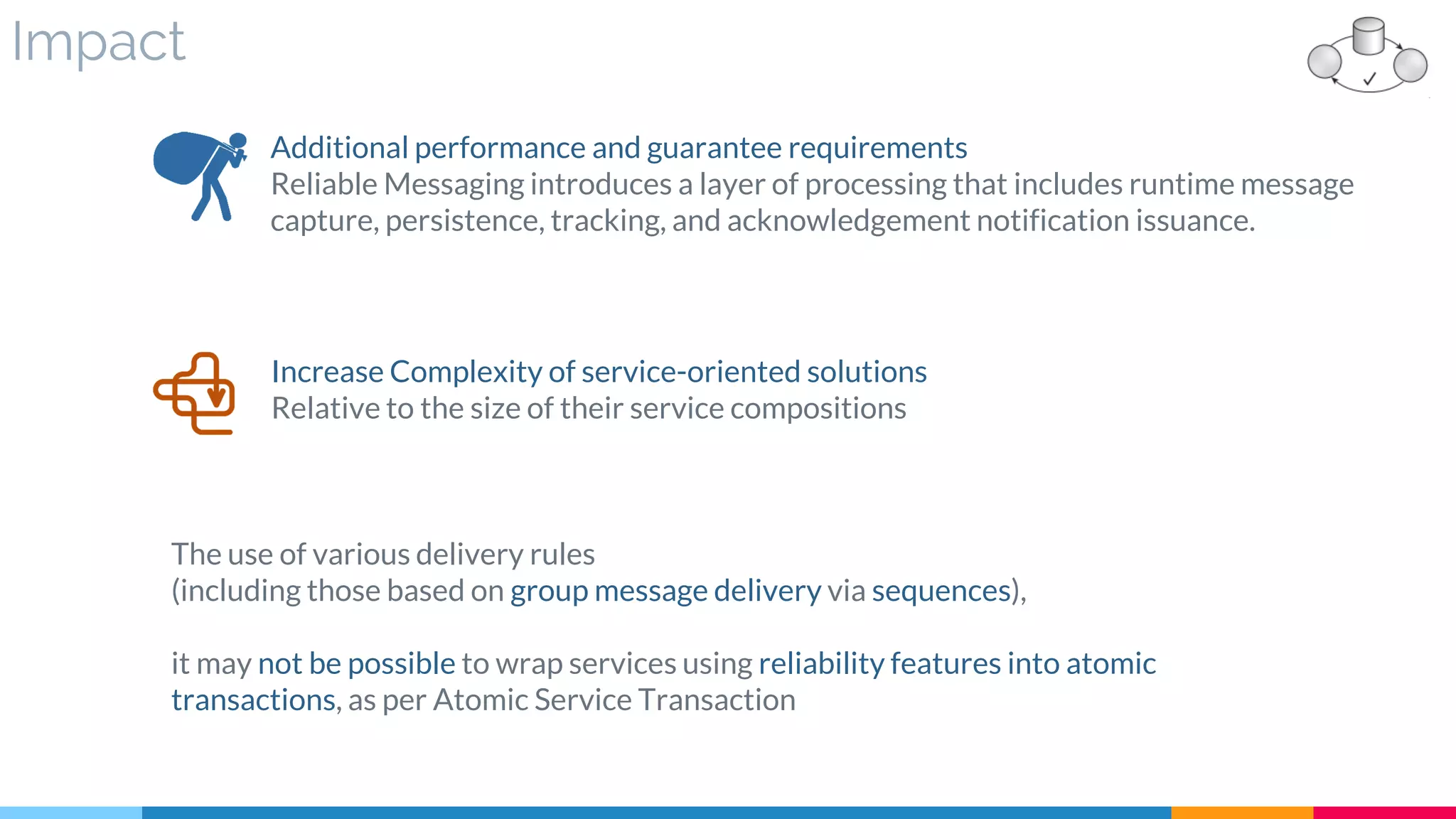 Impact

Additional performance and guarantee requirements
Reliable Messaging introduces a layer of processing that includes runtime message capture, persistence, tracking, and acknowledgement notification issuance.

Increase Complexity of service-oriented solutions
Relative to the size of their service compositions

The use of various delivery rules
(including those based on group message delivery via sequences),

it may not be possible to wrap services using reliability features into atomic transactions, as per Atomic Service Transaction